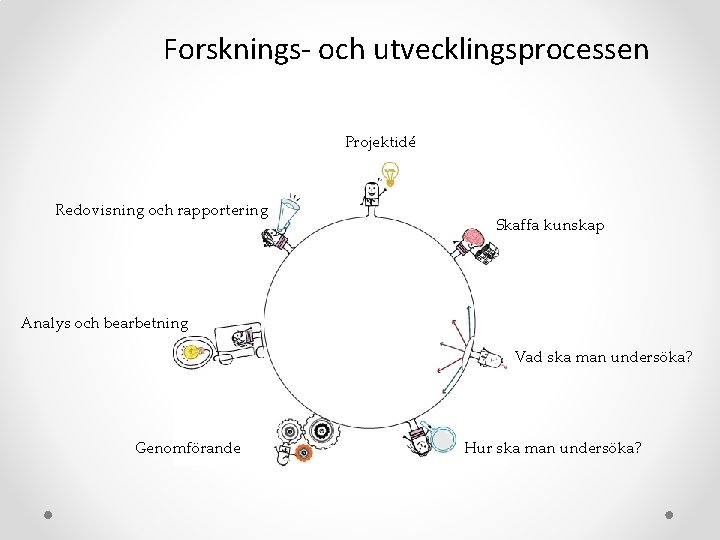 Forsknings- och utvecklingsprocessen

Projektidé

Skaffa kunskap

Vad ska man undersöka?

Hur ska man undersöka?

Genomförande

Analys och bearbetning

Redovisning och rapportering